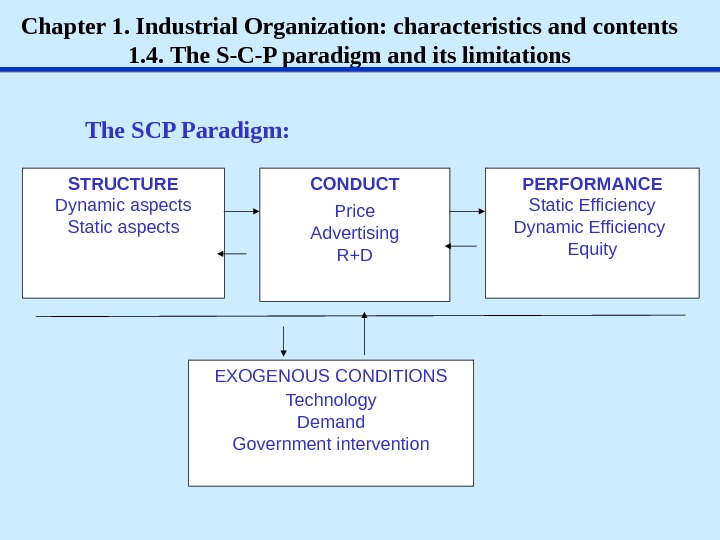 Chapter 1. Industrial Organization: characteristics and contents
1.4. The S-C-P paradigm and its limitations

The SCP Paradigm:

STRUCTURE
Dynamic aspects
Static aspects

CONDUCT
Price
Advertising
R+D

PERFORMANCE
Static Efficiency
Dynamic Efficiency
Equity

EXOGENOUS CONDITIONS
Technology
Demand
Government intervention